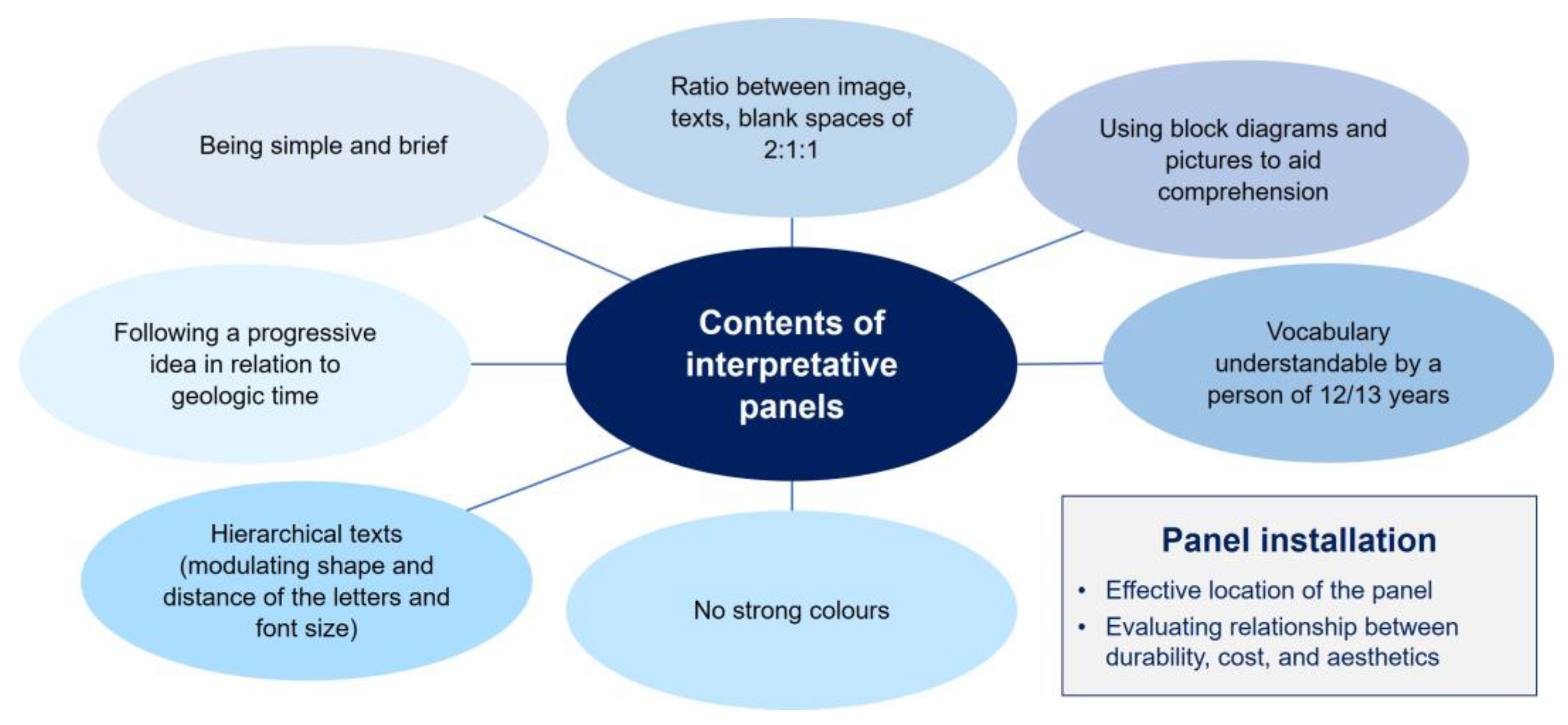 Being simple and brief

Ratio between image, texts, blank spaces of 2:1:1

Using block diagrams and pictures to aid comprehension

Following a progressive idea in relation to geologic time

Contents of interpretative panels

Vocabulary understandable by a person of 12/13 years

Hierarchical texts (modulating shape and distance of the letters and font size)

No strong colours

Panel installation

• Effective location of the panel
• Evaluating relationship between durability, cost, and aesthetics